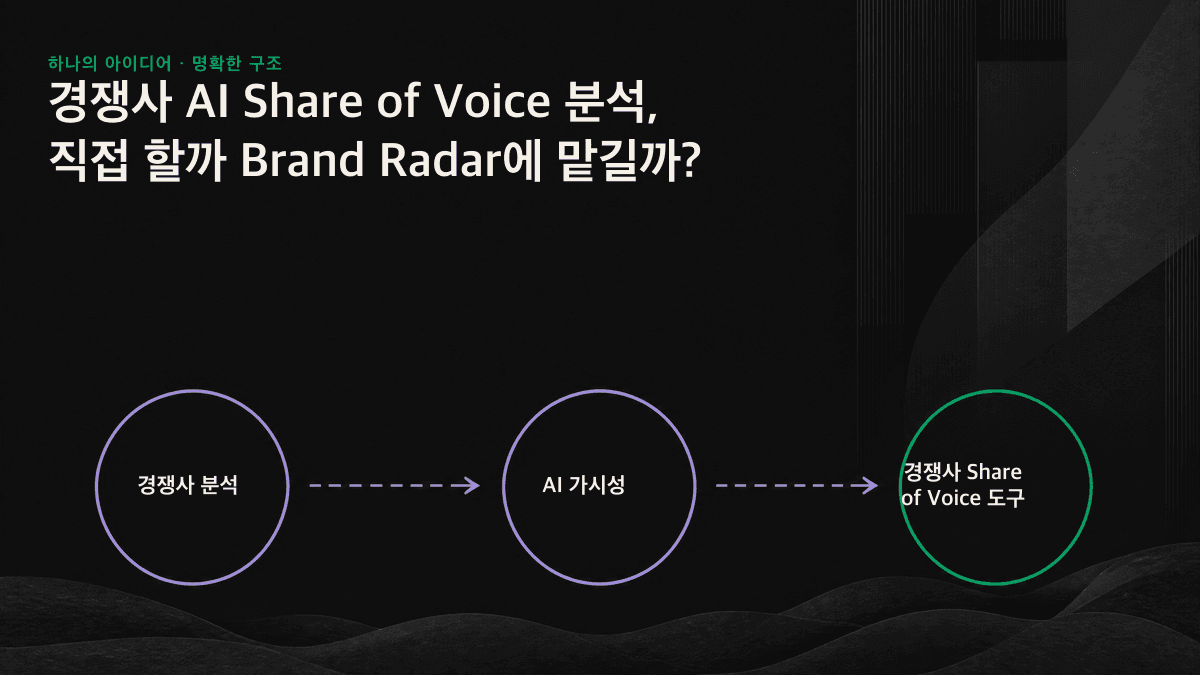 하나의 아이디어 · 명확한 구조

경쟁사 AI Share of Voice 분석, 직접 할까 Brand Radar에 맡길까?

경쟁사 분석

AI 가시성

경쟁사 Share of Voice 도구